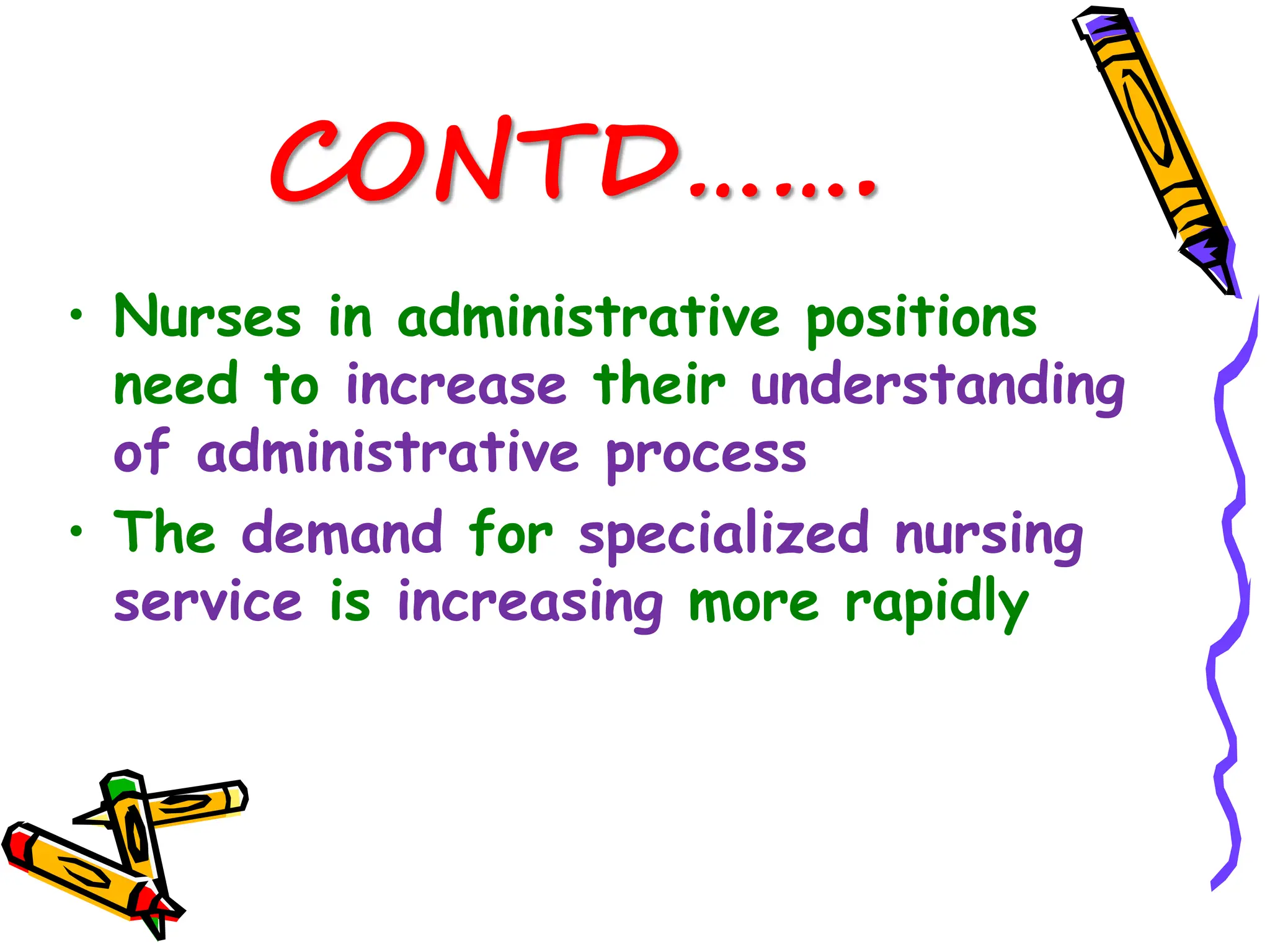 CONTD…….

• Nurses in administrative positions need to increase their understanding of administrative process

• The demand for specialized nursing service is increasing more rapidly